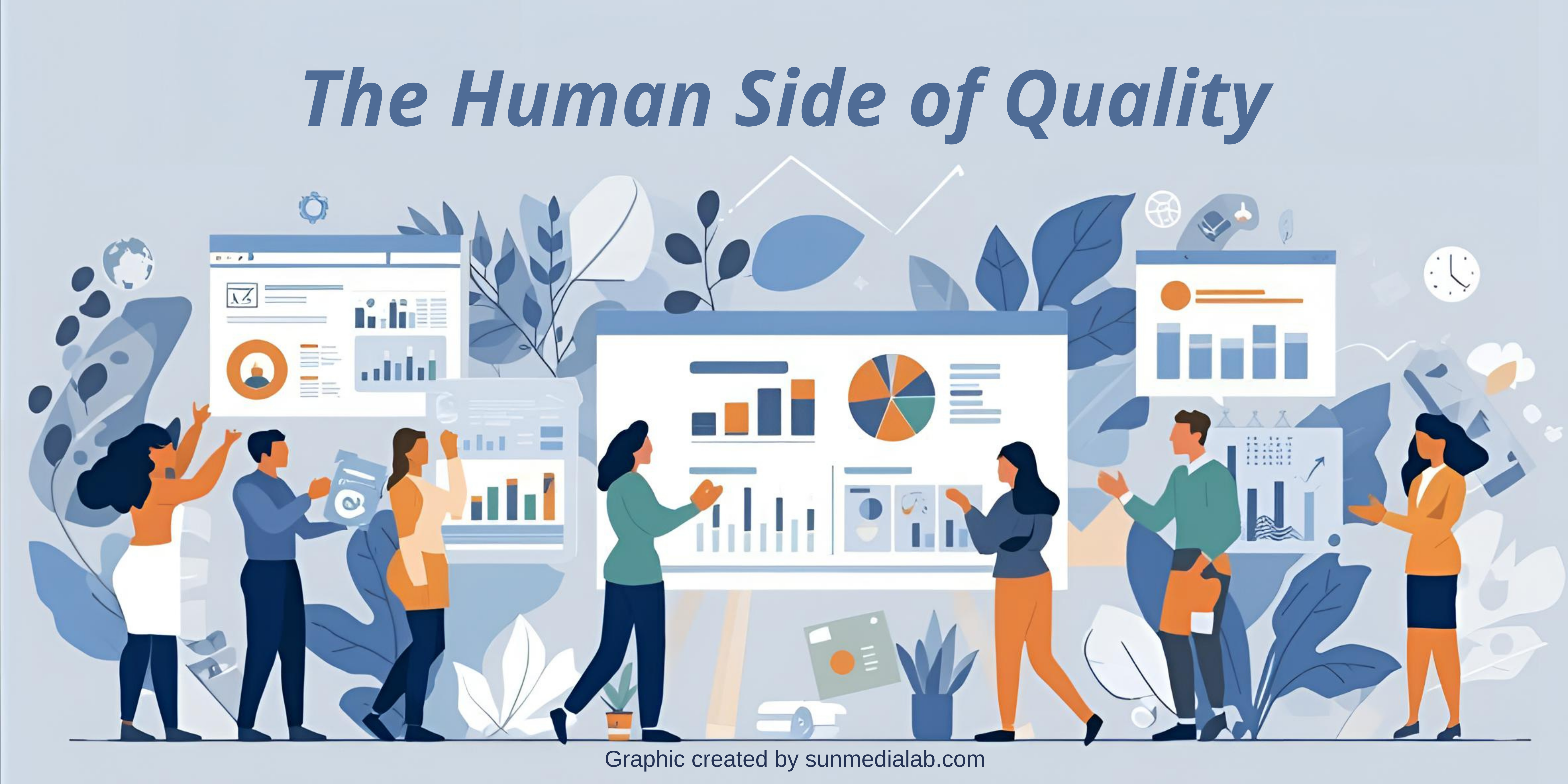 The Human Side of Quality

Graphic created by sunmedialab.com